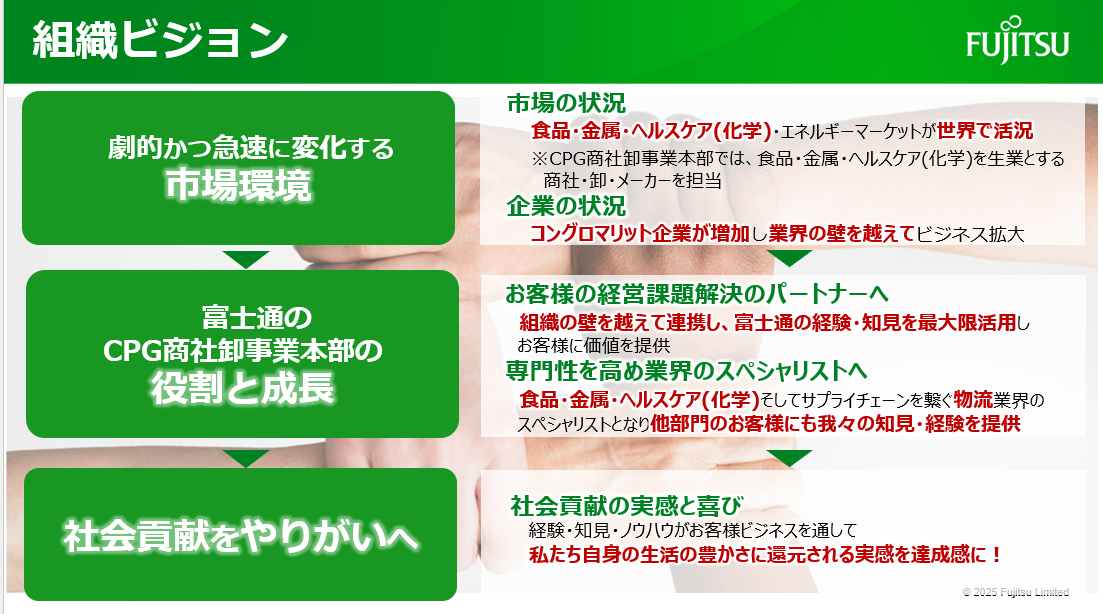 組織ビジョン

FUJITSU

劇的かつ急速に変化する
市場環境

市場の状況
食品・金属・ヘルスケア(化学)・エネルギーマーケットが世界で活況
※CPG商社卸事業本部では、食品・金属・ヘルスケア(化学)を生業とする商社・卸・メーカーを担当
企業の状況
コングロマリット企業が増加し業界の壁を越えてビジネス拡大

富士通の
CPG商社卸事業本部の
役割と成長

お客様の経営課題解決のパートナーへ
組織の壁を越えて連携し、富士通の経験・知見を最大限活用しお客様に価値を提供
専門性を高め業界のスペシャリストへ
食品・金属・ヘルスケア(化学)そしてサプライチェーンを繋ぐ物流業界のスペシャリストとなり他部門のお客様にも我々の知見・経験を提供

社会貢献をやりがいへ

社会貢献の実感と喜び
経験・知見・ノウハウがお客様ビジネスを通して
私たち自身の生活の豊かさに還元される実感を達成感に！

© 2025 Fujitsu Limited